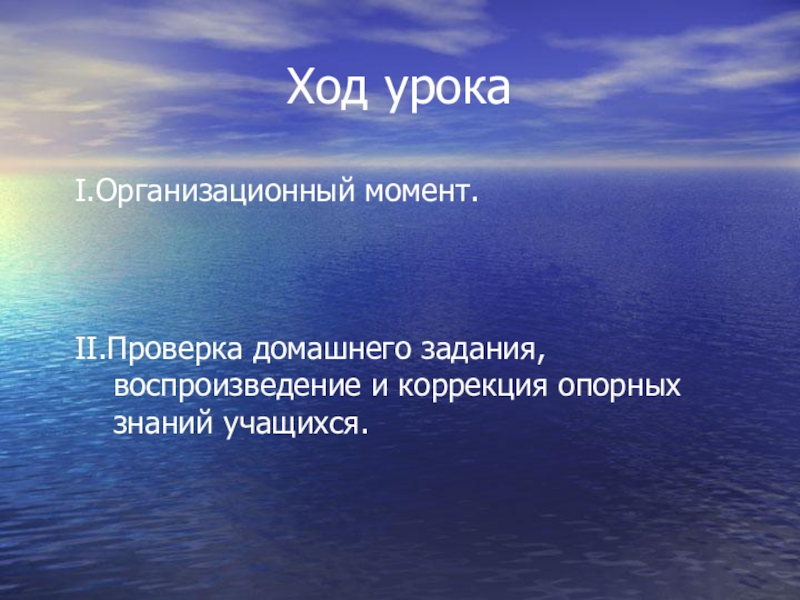 Ход урока

I.Организационный момент.

II.Проверка домашнего задания, воспроизведение и коррекция опорных знаний учащихся.